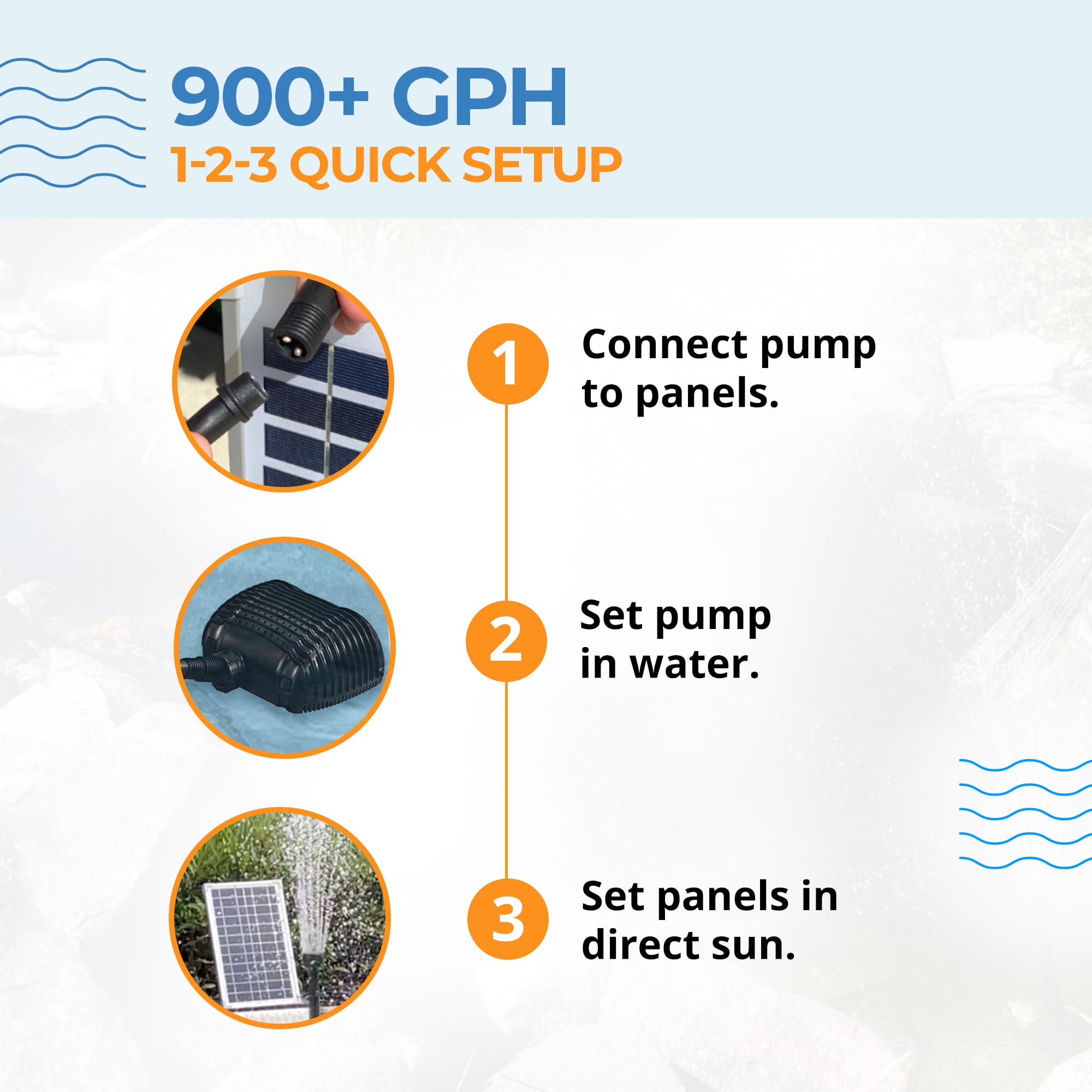 900+ GPH
1-2-3 QUICK SETUP

1 Connect pump to panels.

2 Set pump in water.

3 Set panels in direct sun.